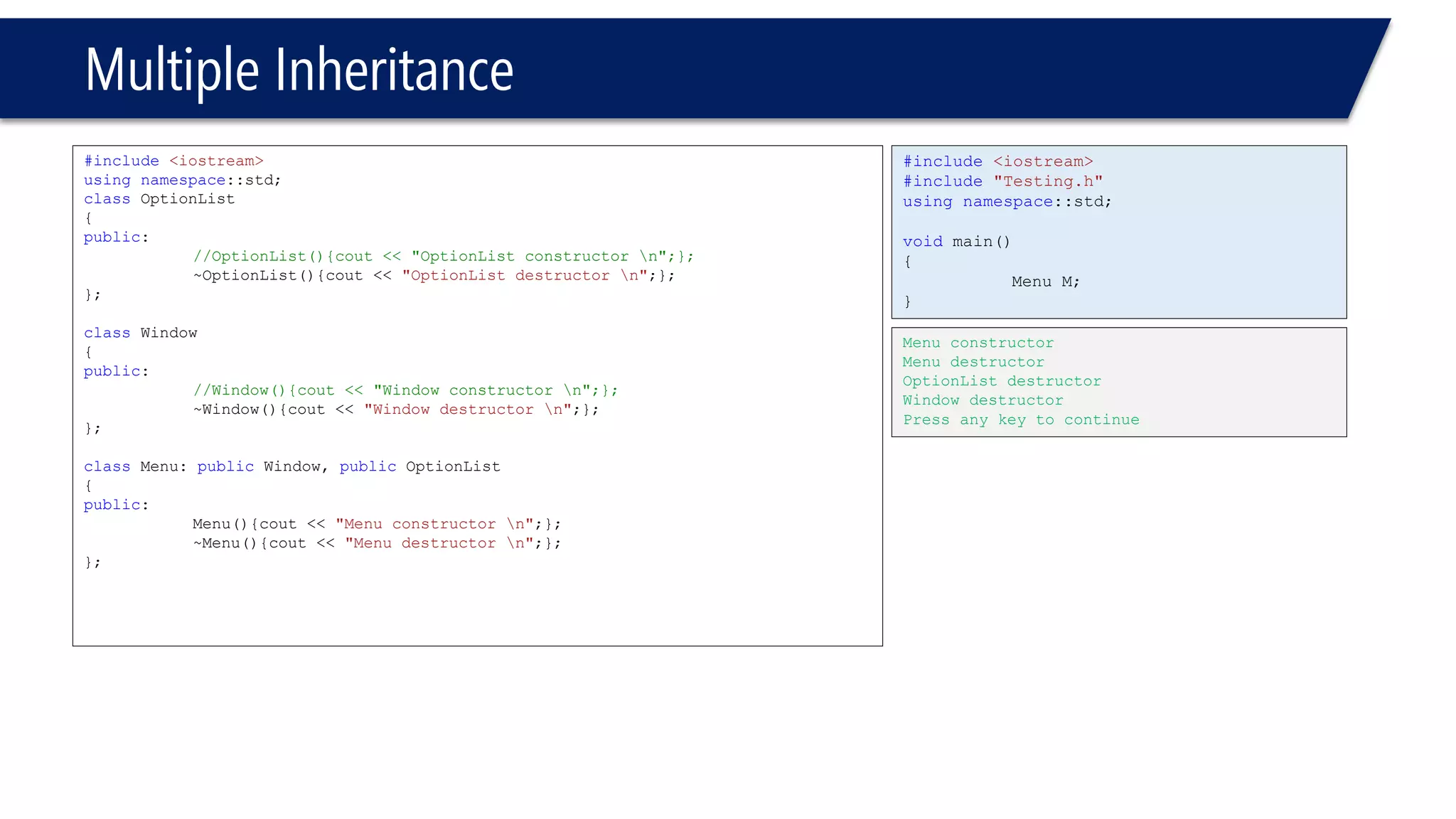 Multiple Inheritance

#include <iostream>
using namespace::std;
class OptionList
{
public:
//OptionList(){cout << "OptionList constructor \n";};
~OptionList(){cout << "OptionList destructor \n";};
};

class Window
{
public:
//Window(){cout << "Window constructor \n";};
~Window(){cout << "Window destructor \n";};
};

class Menu: public Window, public OptionList
{
public:
Menu(){cout << "Menu constructor \n";};
~Menu(){cout << "Menu destructor \n";};
};

#include <iostream>
#include "Testing.h"
using namespace::std;

void main()
{
Menu M;
}

Menu constructor
Menu destructor
OptionList destructor
Window destructor
Press any key to continue